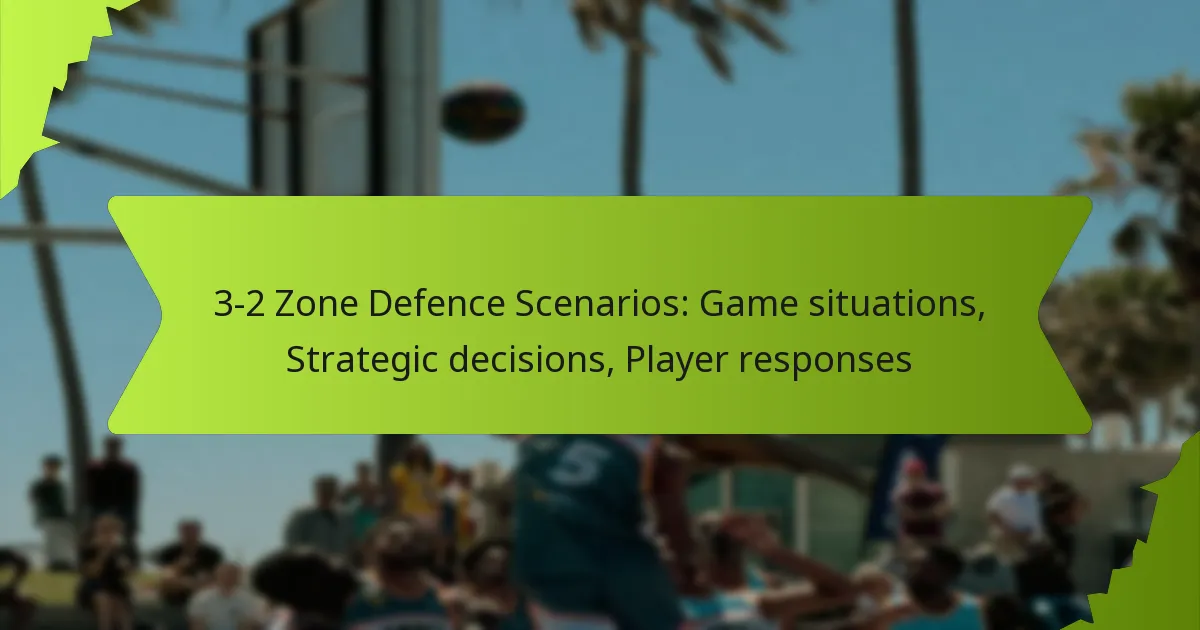 3-2 Zone Defence Scenarios: Game situations, Strategic decisions, Player responses